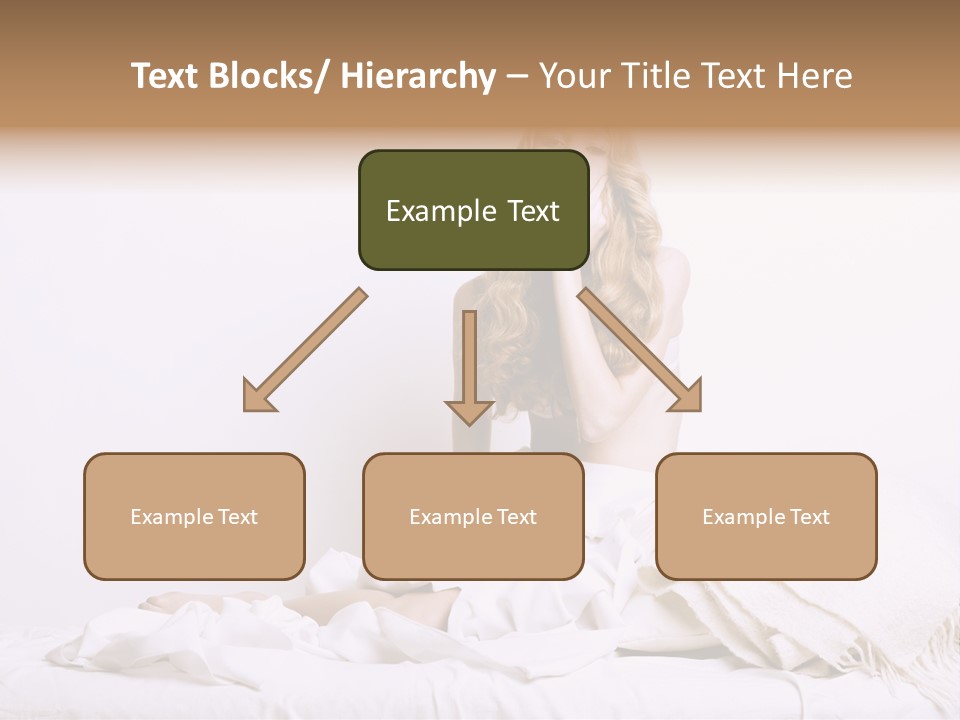 Text Blocks/ Hierarchy – Your Title Text Here

Example Text

Example Text

Example Text

Example Text